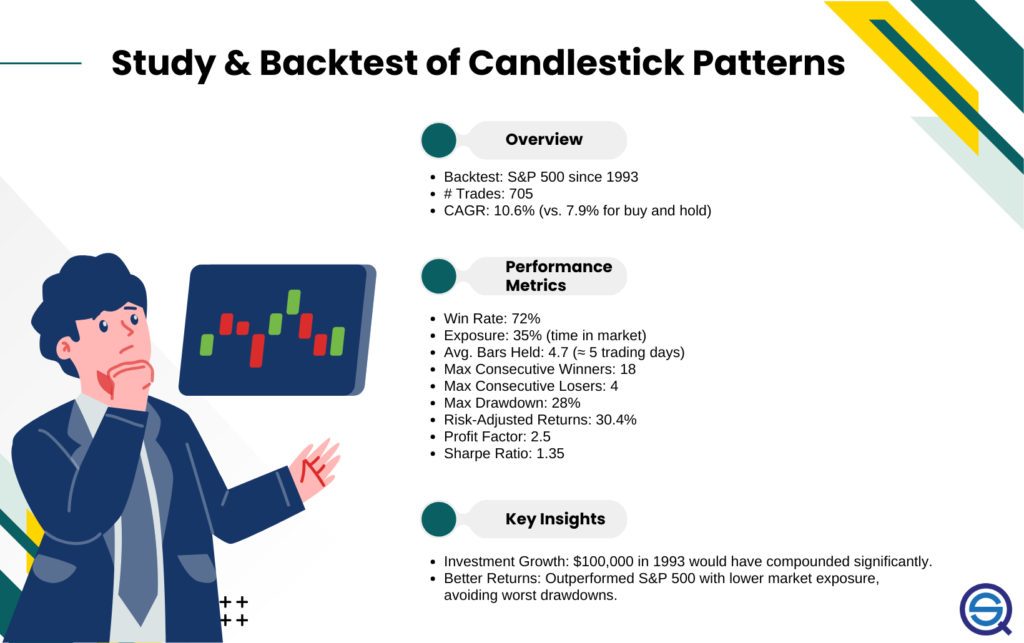 Study & Backtest of Candlestick Patterns

Overview

- Backtest: S&P 500 since 1993
- # Trades: 705
- CAGR: 10.6% (vs. 7.9% for buy and hold)

Performance Metrics

- Win Rate: 72%
- Exposure: 35% (time in market)
- Avg. Bars Held: 4.7 (≈ 5 trading days)
- Max Consecutive Winners: 18
- Max Consecutive Losers: 4
- Max Drawdown: 28%
- Risk-Adjusted Returns: 30.4%
- Profit Factor: 2.5
- Sharpe Ratio: 1.35

Key Insights

- Investment Growth: $100,000 in 1993 would have compounded significantly.
- Better Returns: Outperformed S&P 500 with lower market exposure, avoiding worst drawdowns.